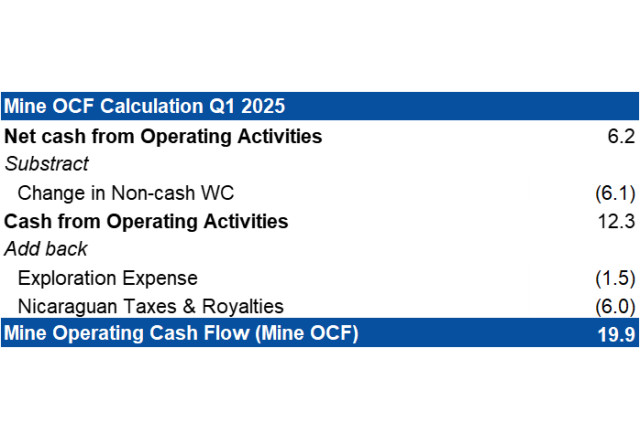 | Mine OCF Calculation Q1 2025 | |
|---|---|
| Net cash from Operating Activities | 6.2 |
| Substract | |
| Change in Non-cash WC | (6.1) |
| Cash from Operating Activities | 12.3 |
| Add back | |
| Exploration Expense | (1.5) |
| Nicaraguan Taxes & Royalties | (6.0) |
| Mine Operating Cash Flow (Mine OCF) | 19.9 |